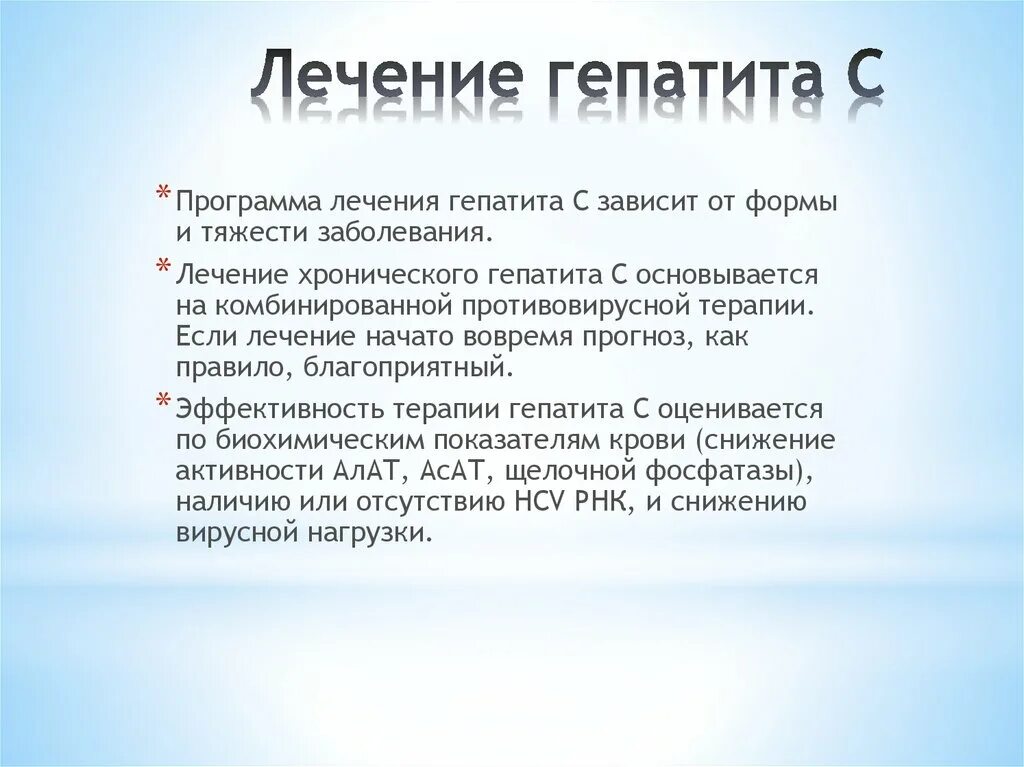 Лечение гепатита С

* Программа лечения гепатита С зависит от формы и тяжести заболевания.

* Лечение хронического гепатита С основывается на комбинированной противовирусной терапии. Если лечение начато вовремя прогноз, как правило, благоприятный.

* Эффективность терапии гепатита С оценивается по биохимическим показателям крови (снижение активности АлАТ, АсАТ, щелочной фосфатазы), наличию или отсутствию HCV РНК, и снижению вирусной нагрузки.